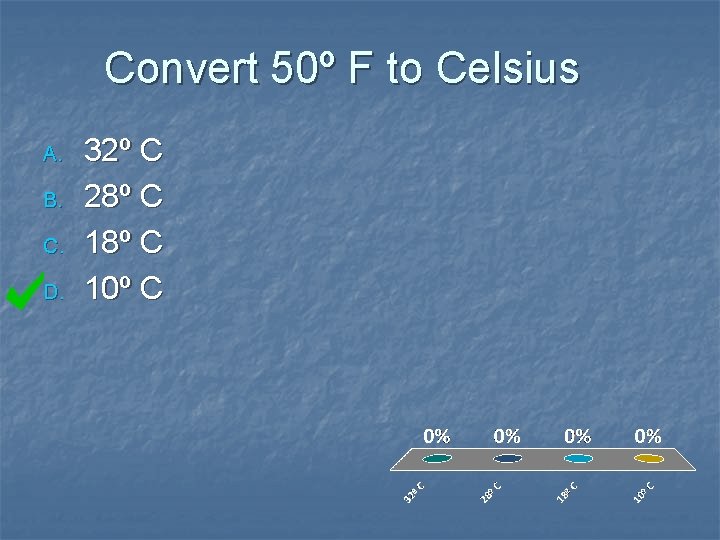 Convert 50º F to Celsius

A. 32º C
B. 28º C
C. 18º C
D. 10º C

0%
0%
0%
0%

32º C
28º C
18º C
10º C